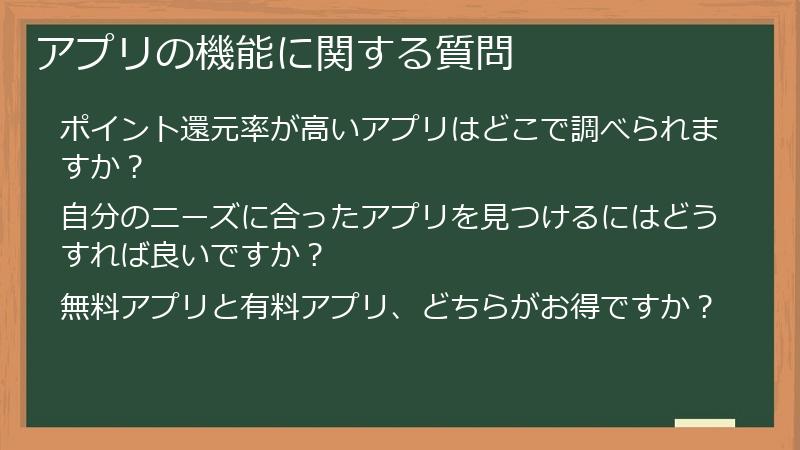 アプリの機能に関する質問

ポイント還元率が高いアプリはどこで調べられますか？

自分のニーズに合ったアプリを見つけるにはどうすれば良いですか？

無料アプリと有料アプリ、どちらがお得ですか？